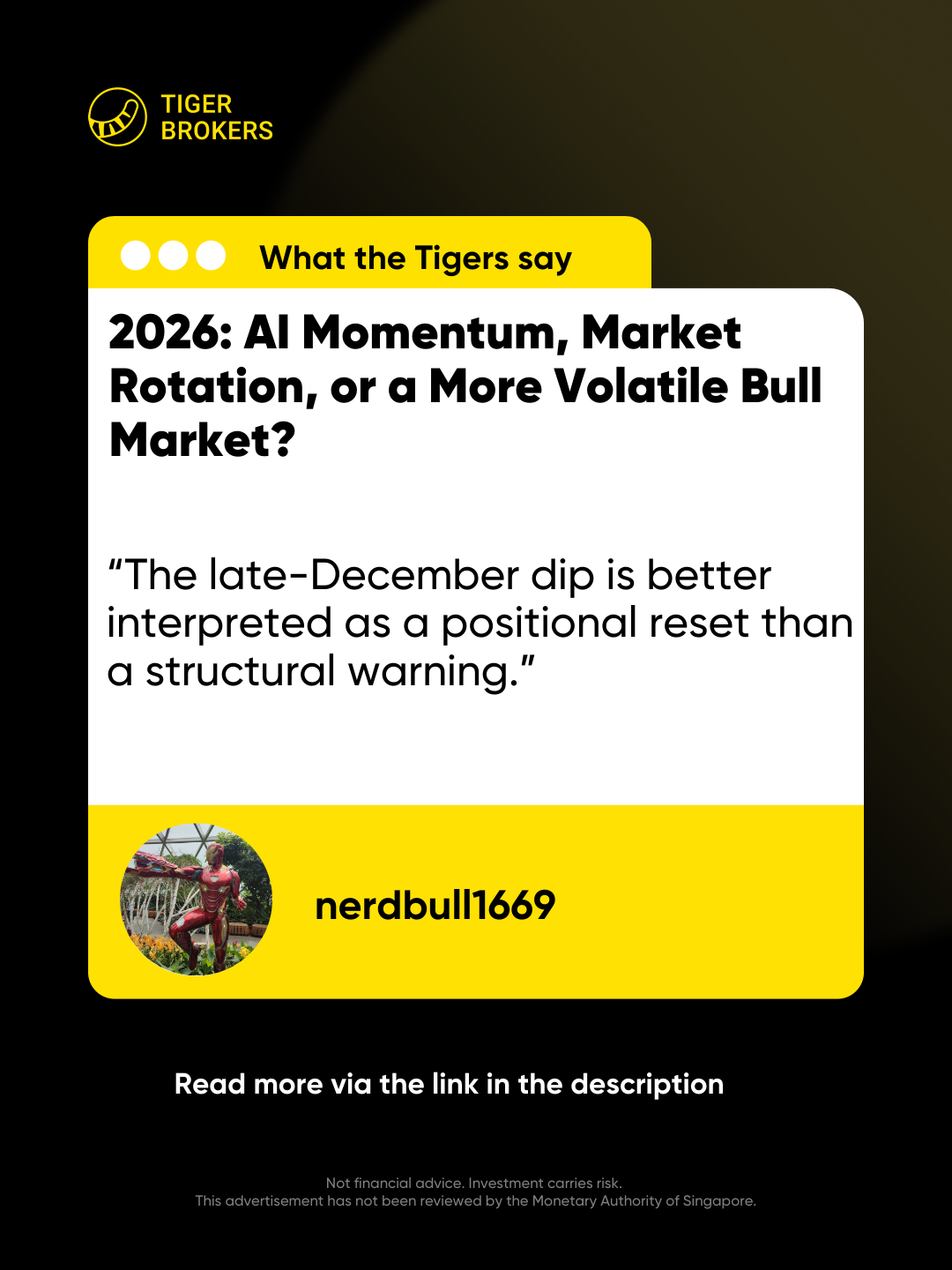 TIGER
BROKERS

What the Tigers say

2026: AI Momentum, Market Rotation, or a More Volatile Bull Market?

“The late-December dip is better interpreted as a positional reset than a structural warning.”

nerdbull1669

Read more via the link in the description

Not financial advice. Investment carries risk.
This advertisement has not been reviewed by the Monetary Authority of Singapore.